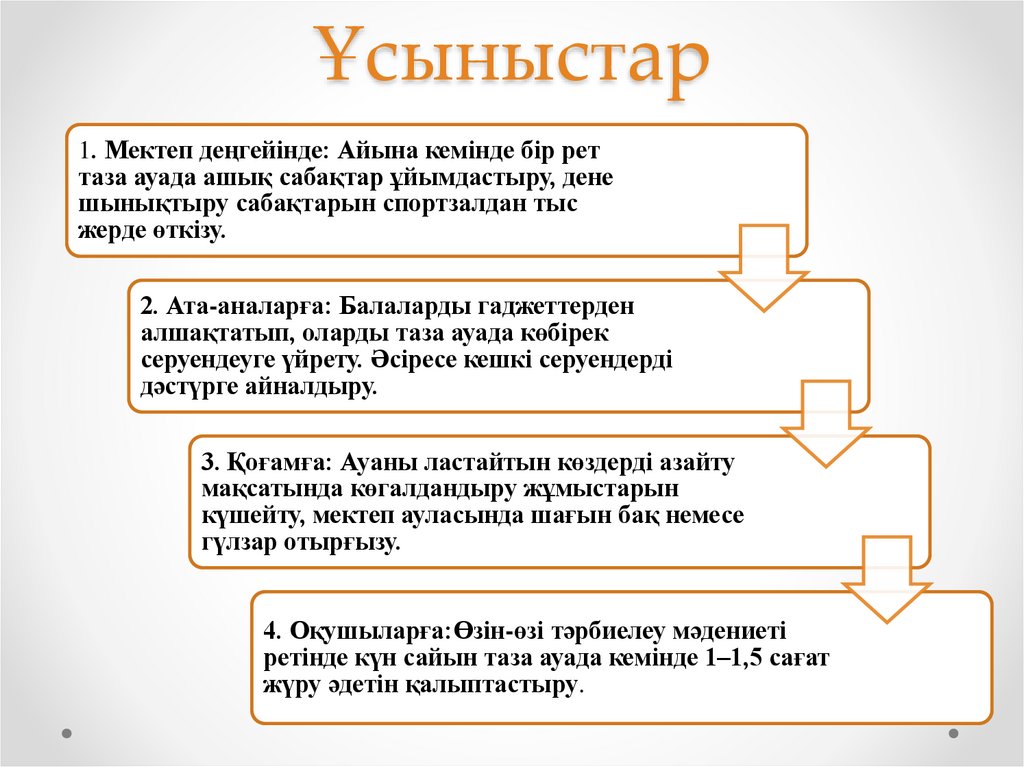 Ұсыныстар

1. Мектеп деңгейінде: Айына кемінде бір рет таза ауада ашық сабақтар ұйымдастыру, дене шынықтыру сабақтарын спортзалдан тыс жерде өткізу.

2. Ата-аналарға: Балаларды гаджеттерден алшақтатып, оларды таза ауада көбірек серуендеуге үйрету. Әсіресе кешкі серуендерді дәстүрге айналдыру.

3. Қоғамға: Ауаны ластайтын көздерді азайту мақсатында көгалдандыру жұмыстарын күшейту, мектеп ауласында шағын бақ немесе гүлзар отырғызу.

4. Оқушыларға:Өзін-өзі тәрбиелеу мәдениеті ретінде күн сайын таза ауада кемінде 1–1,5 сағат жүру әдетін қалыптастыру.